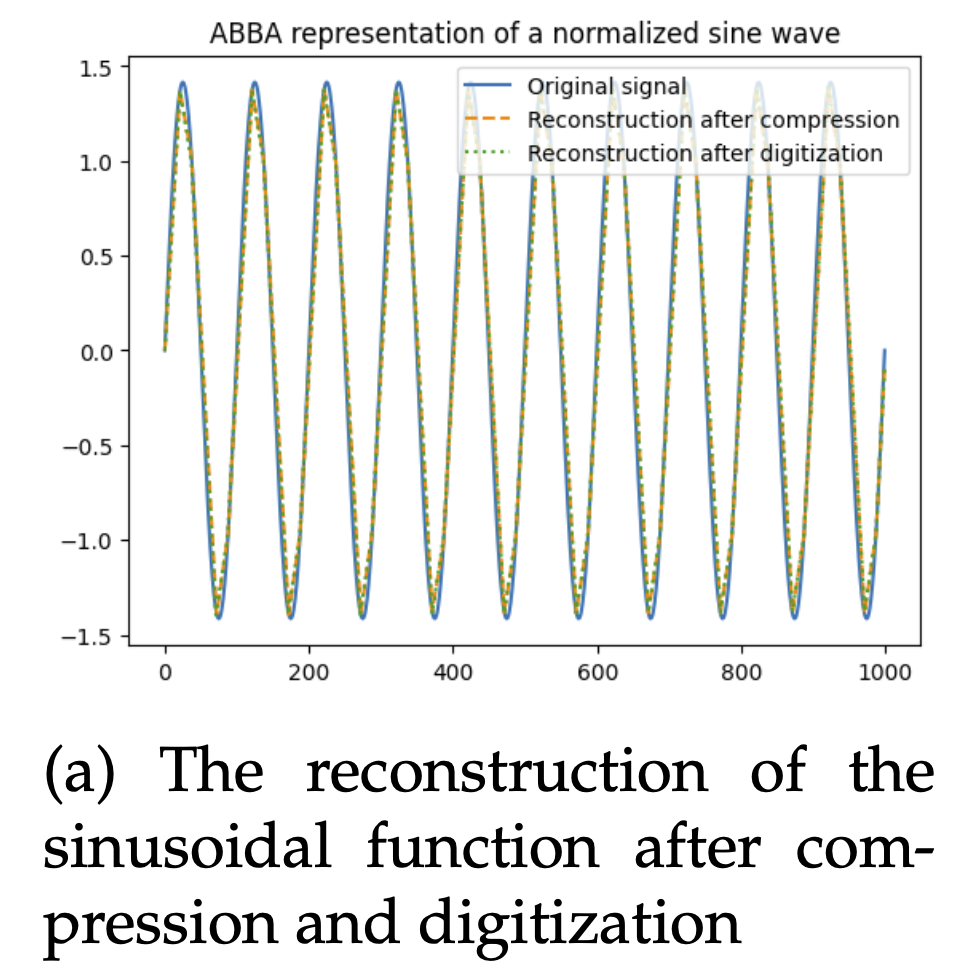 ABBA representation of a normalized sine wave

Original signal
Reconstruction after compression
Reconstruction after digitization

1.5
1.0
0.5
0.0
−0.5
−1.0
−1.5

0
200
400
600
800
1000

(a) The reconstruction of the sinusoidal function after compression and digitization